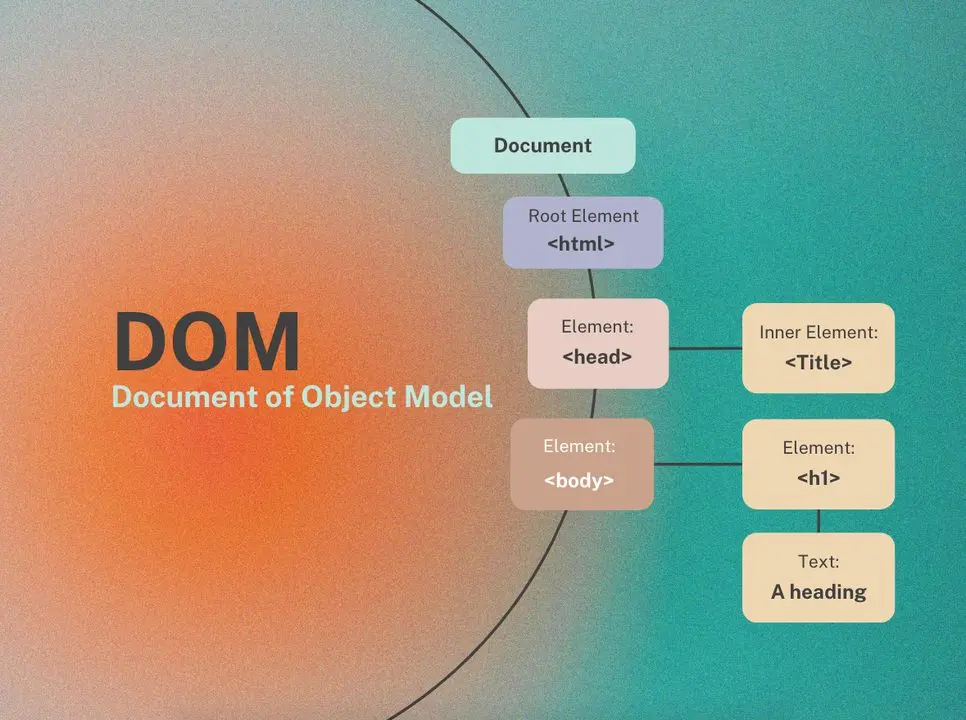 DOM
Document of Object Model

Document

Root Element
<html>

Element:
<head>

Inner Element:
<Title>

Element:
<body>

Element:
<h1>

Text:
A heading